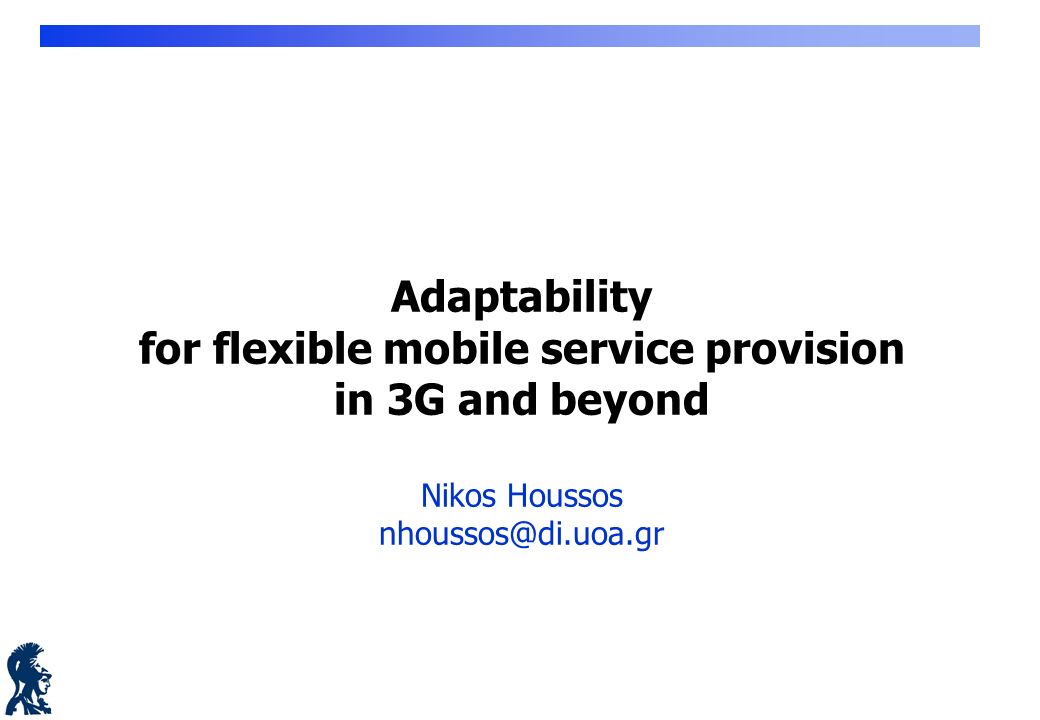 Adaptability
for flexible mobile service provision
in 3G and beyond

Nikos Houssos
nhoussos@di.uoa.gr